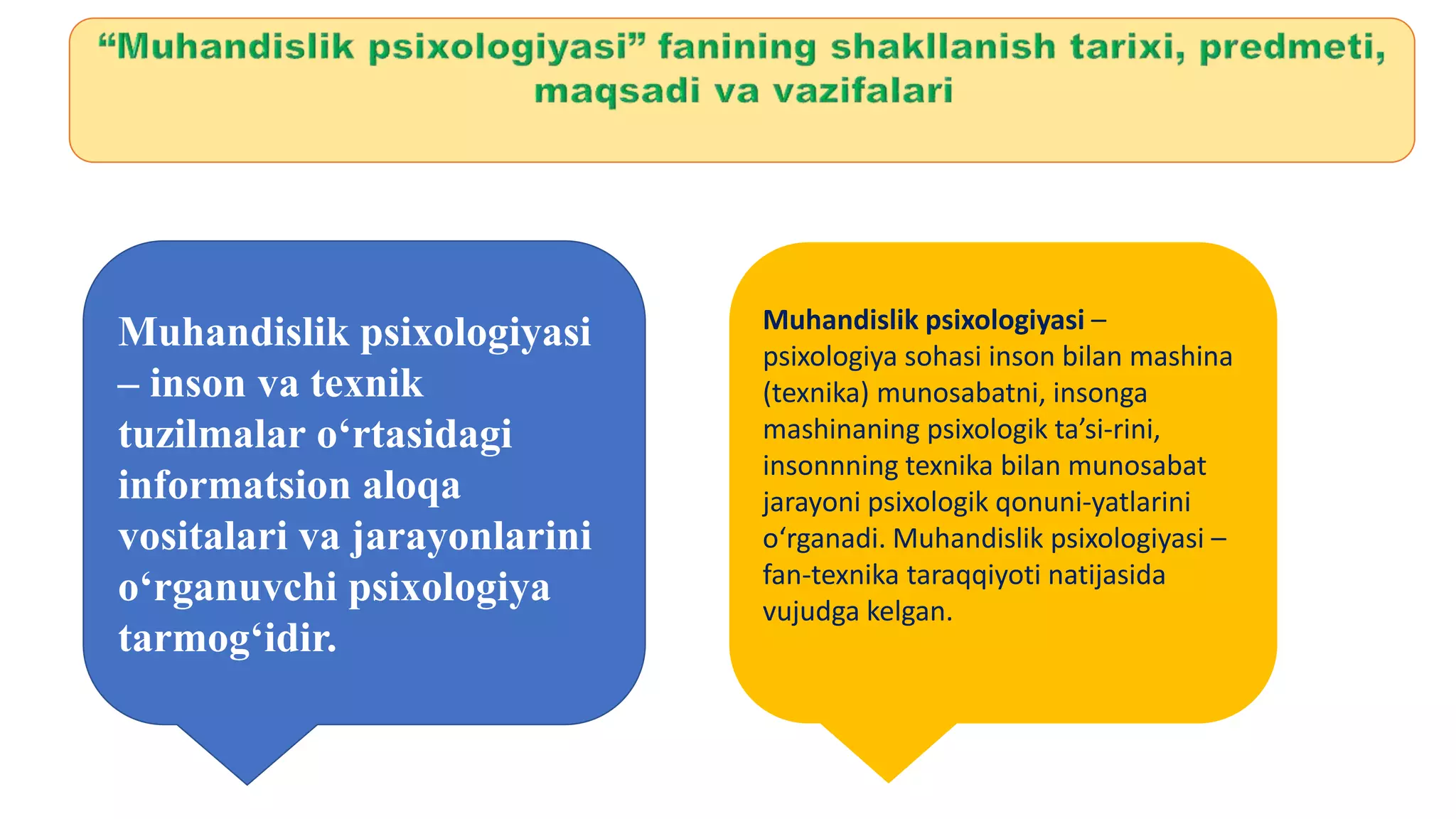 “Muhandislik psixologiyasi” fanining shakllanish tarixi, predmeti, maqsadi va vazifalari

Muhandislik psixologiyasi – inson va texnik tuzilmalar o‘rtasidagi informatsion aloqa vositalari va jarayonlarini o‘rganuvchi psixologiya tarmog‘idir.

Muhandislik psixologiyasi – psixologiya sohasi inson bilan mashina (texnika) munosabatni, insonga mashinaning psixologik ta’si-rini, insonnning texnika bilan munosabat jarayoni psixologik qonuni-yatlarini o‘rganadi. Muhandislik psixologiyasi – fan-texnika taraqqiyoti natijasida vujudga kelgan.